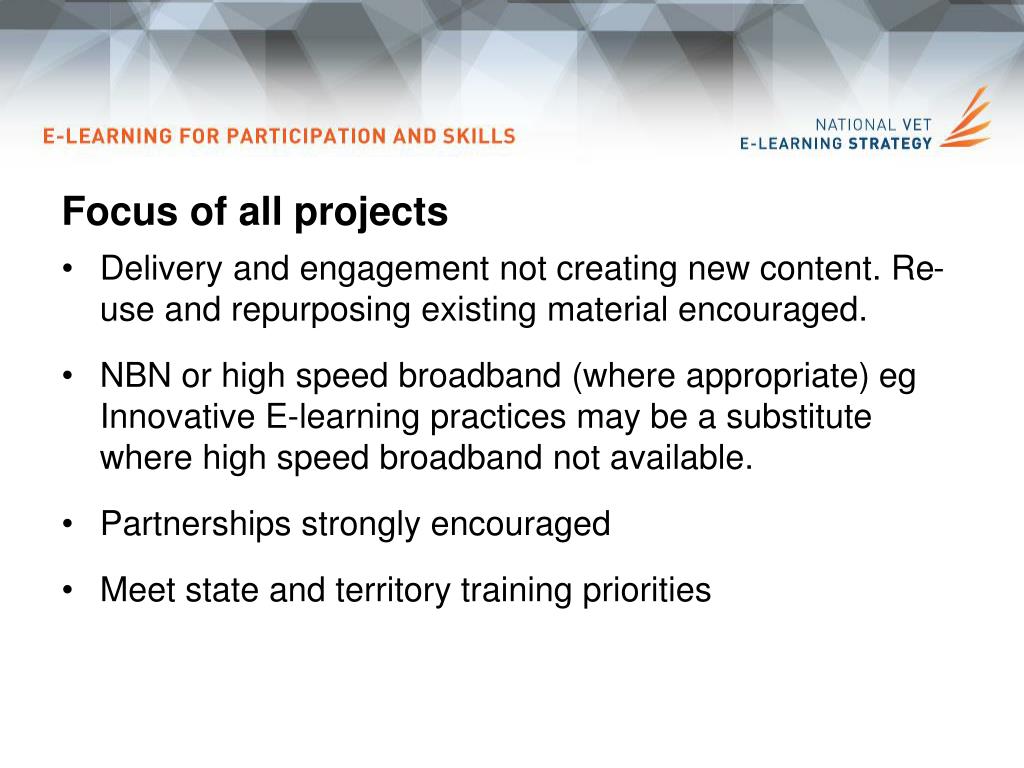 E-LEARNING FOR PARTICIPATION AND SKILLS

NATIONAL VET
E-LEARNING STRATEGY

Focus of all projects

• Delivery and engagement not creating new content. Re-use and repurposing existing material encouraged.

• NBN or high speed broadband (where appropriate) eg Innovative E-learning practices may be a substitute where high speed broadband not available.

• Partnerships strongly encouraged

• Meet state and territory training priorities